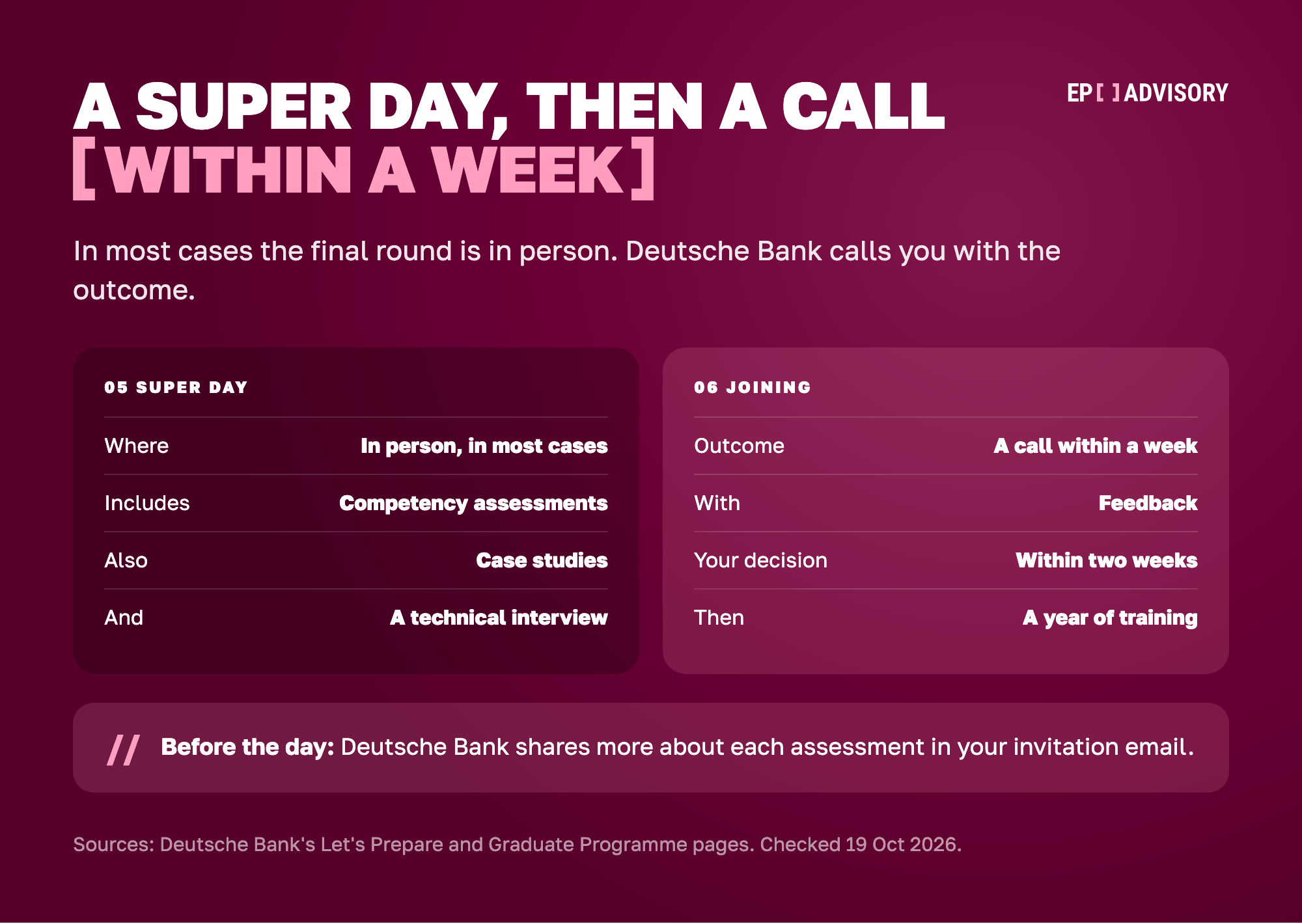 A SUPER DAY, THEN A CALL
[WITHIN A WEEK]

EP[ ]ADVISORY

In most cases the final round is in person. Deutsche Bank calls you with the outcome.

05 SUPER DAY

Where
In person, in most cases

Includes
Competency assessments

Also
Case studies

And
A technical interview

06 JOINING

Outcome
A call within a week

With
Feedback

Your decision
Within two weeks

Then
A year of training

// Before the day: Deutsche Bank shares more about each assessment in your invitation email.

Sources: Deutsche Bank's Let's Prepare and Graduate Programme pages. Checked 19 Oct 2026.